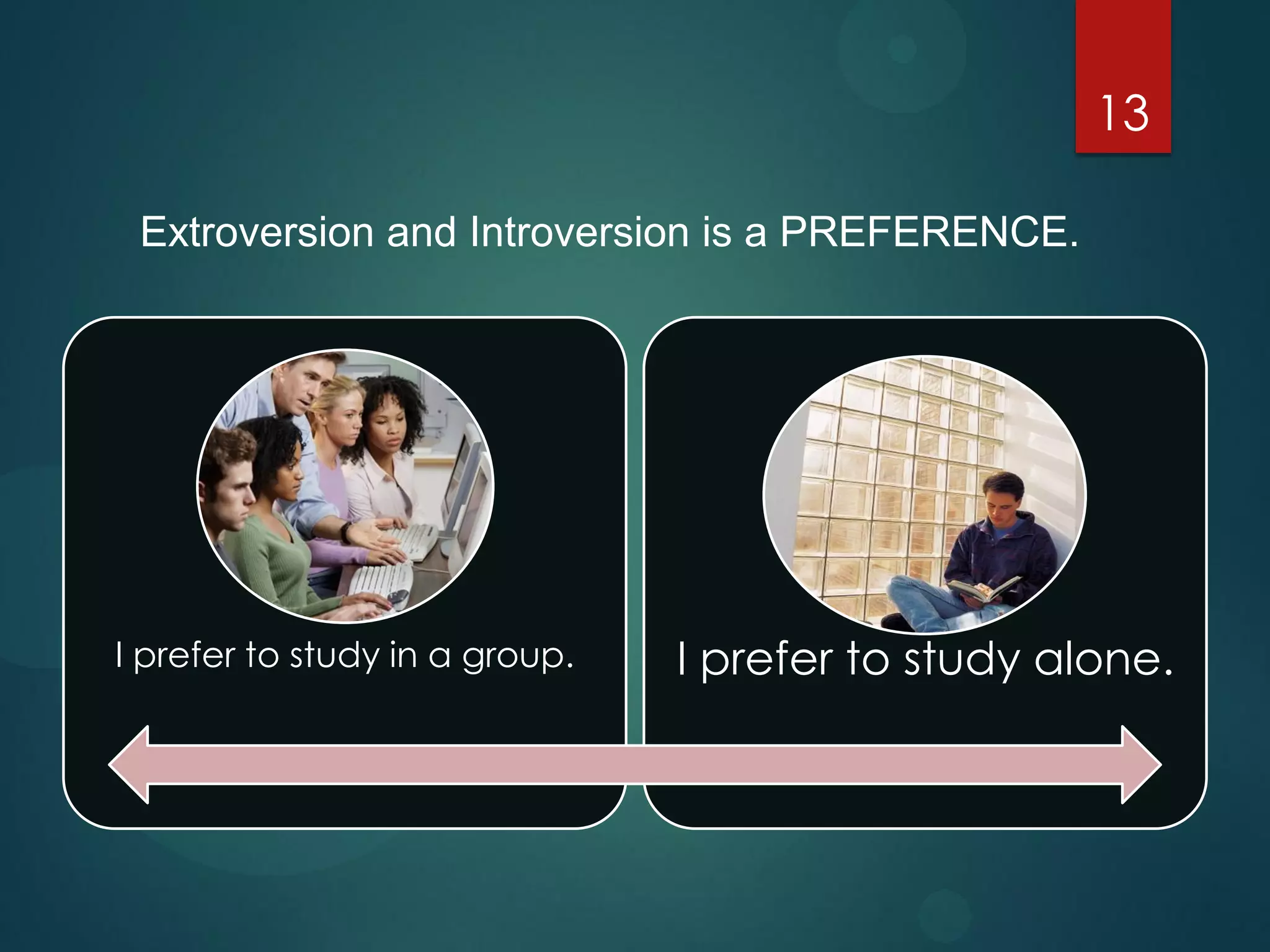 13

Extroversion and Introversion is a PREFERENCE.

I prefer to study in a group.

I prefer to study alone.